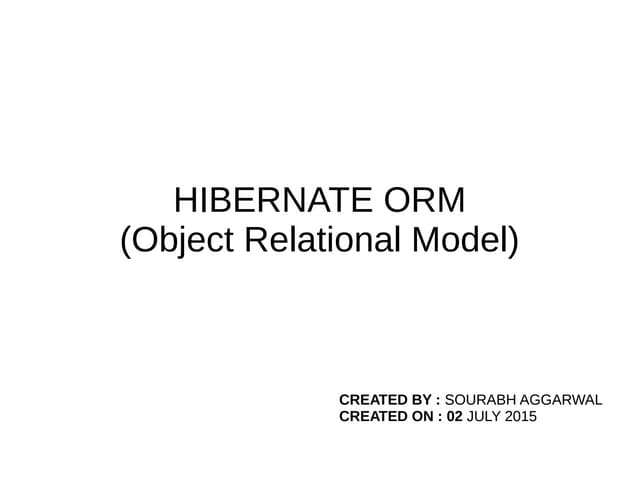 HIBERNATE ORM
(Object Relational Model)

CREATED BY : SOURABH AGGARWAL
CREATED ON : 02 JULY 2015